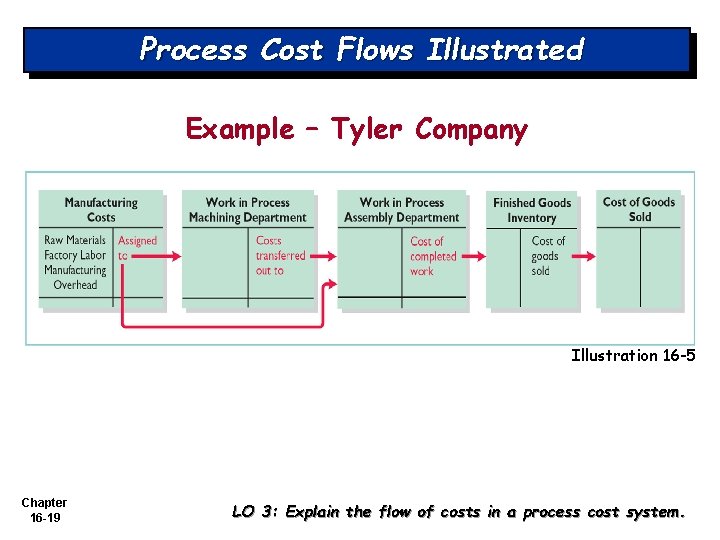 Process Cost Flows Illustrated

Example – Tyler Company

Manufacturing Costs

Raw Materials
Factory Labor
Manufacturing Overhead

Assigned to

Work in Process Machining Department

Costs transferred out to

Work in Process Assembly Department

Cost of completed work

Finished Goods Inventory

Cost of goods sold

Cost of Goods Sold

Illustration 16-5

Chapter
16-19

LO 3: Explain the flow of costs in a process cost system.